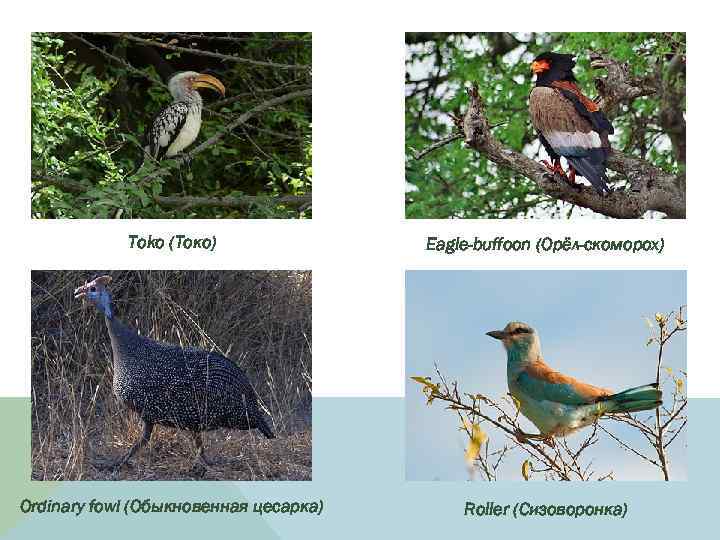 Toko (Токо)

Eagle-buffoon (Орёл-скоморох)

Ordinary fowl (Обыкновенная цесарка)

Roller (Сизоворонка)